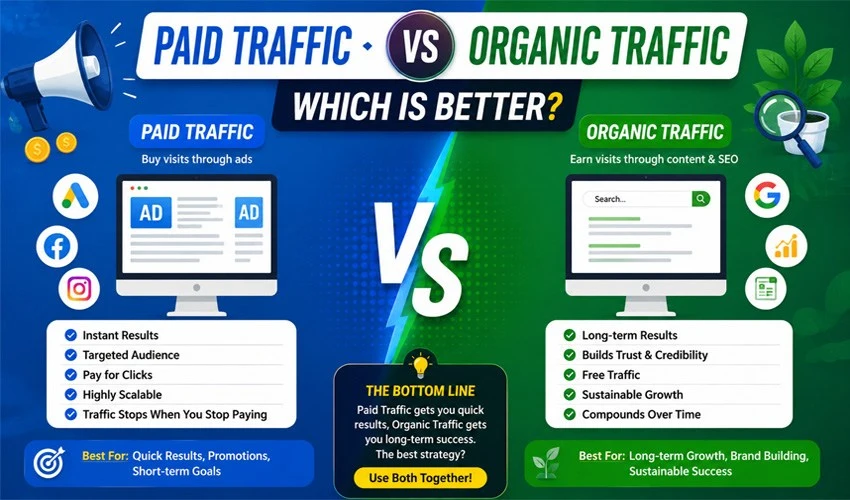 PAID TRAFFIC VS ORGANIC TRAFFIC

WHICH IS BETTER?

PAID TRAFFIC

Buy visits through ads

AD AD

Instant Results
Targeted Audience
Pay for Clicks
Highly Scalable
Traffic Stops When You Stop Paying

Best For: Quick Results, Promotions, Short-term Goals

VS

THE BOTTOM LINE

Paid Traffic gets you quick results, Organic Traffic gets you long-term success. The best strategy?

Use Both Together!

ORGANIC TRAFFIC

Earn visits through content & SEO

Search...

Long-term Results
Builds Trust & Credibility
Free Traffic
Sustainable Growth
Compounds Over Time

Best For: Long-term Growth, Brand Building, Sustainable Success